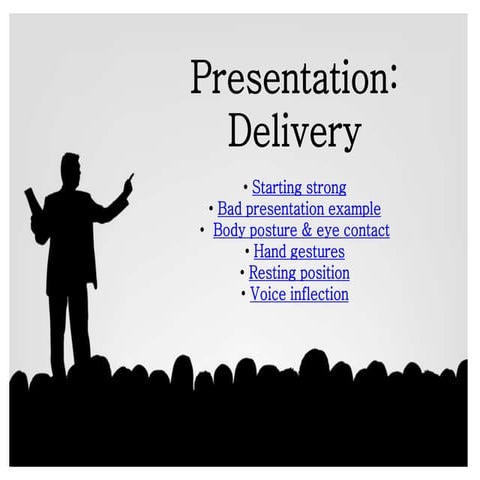 Presentation: Delivery

• Starting strong
• Bad presentation example
• Body posture & eye contact
• Hand gestures
• Resting position
• Voice inflection